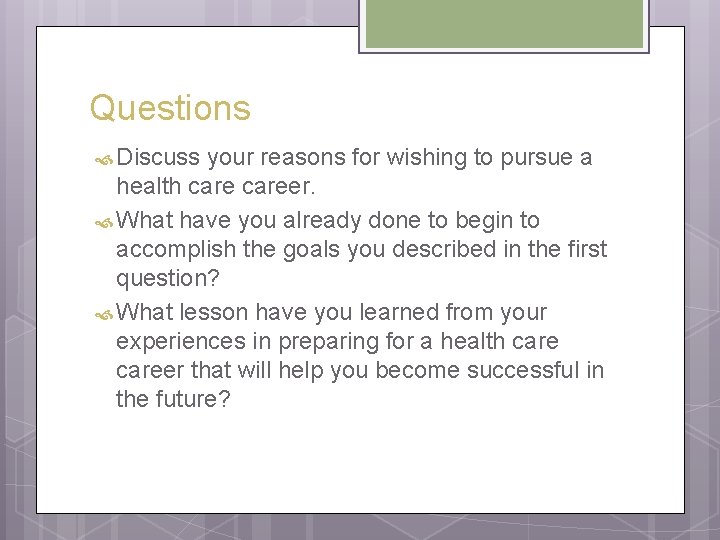 Questions

Discuss your reasons for wishing to pursue a health care career.

What have you already done to begin to accomplish the goals you described in the first question?

What lesson have you learned from your experiences in preparing for a health care career that will help you become successful in the future?